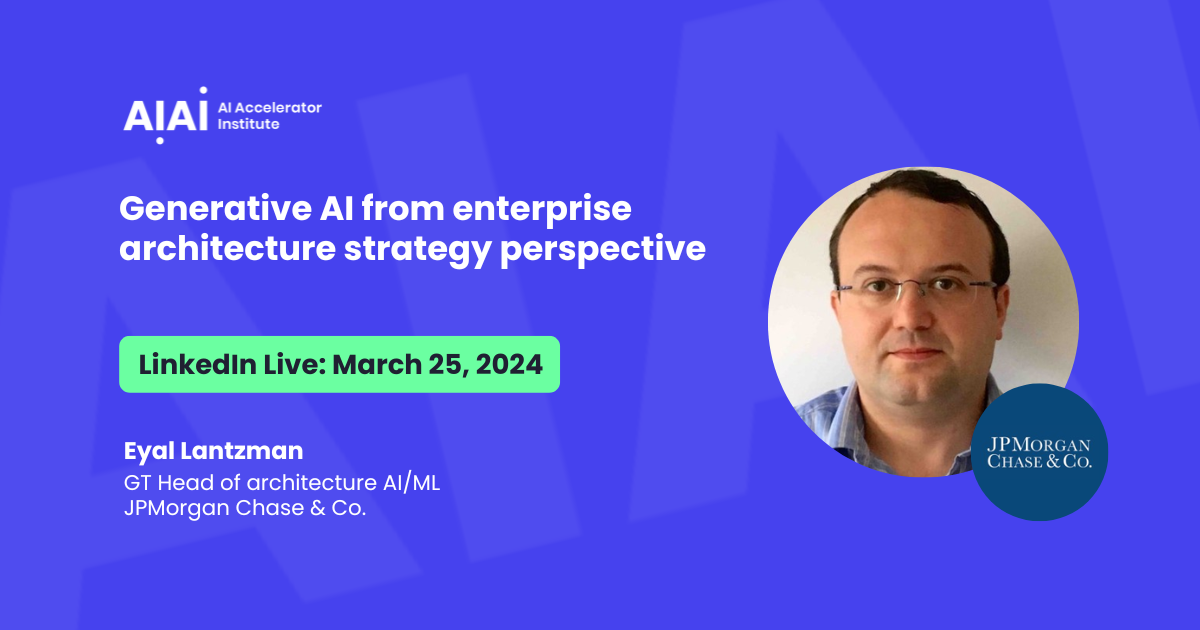 AIAI AI Accelerator Institute

Generative AI from enterprise architecture strategy perspective

LinkedIn Live: March 25, 2024

Eyal Lantzman
GT Head of architecture AI/ML
JPMorgan Chase & Co.

JPMorgan Chase & Co.